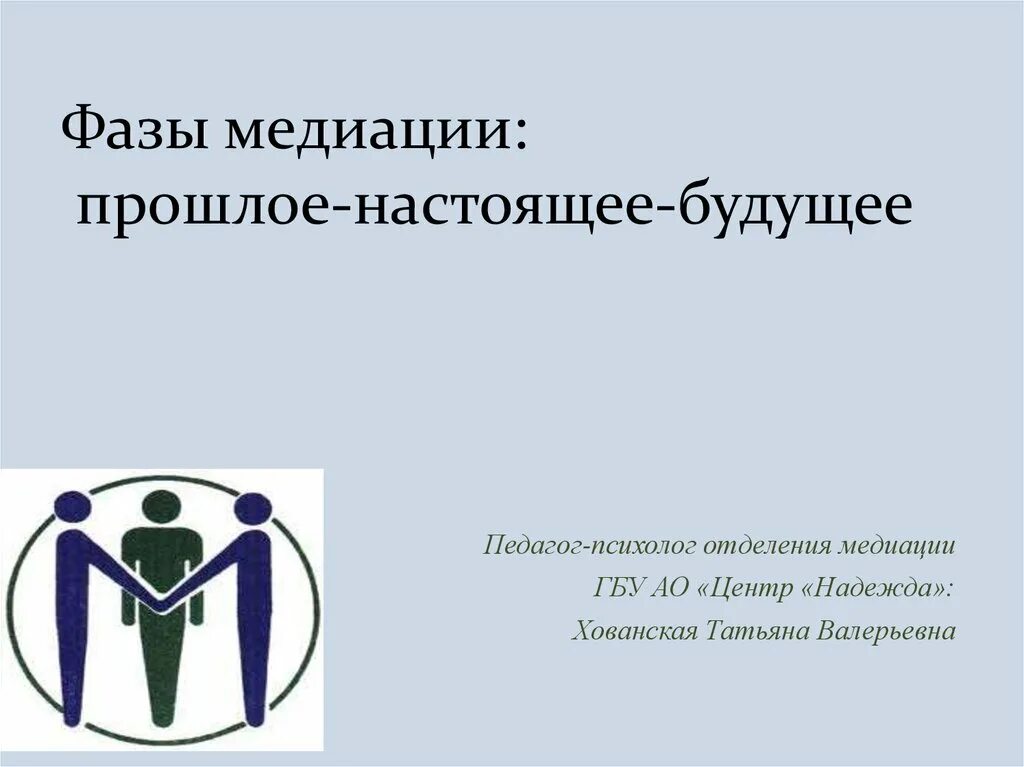 Фазы медиации:
прошлое-настоящее-будущее

Педагог-психолог отделения медиации
ГБУ АО «Центр «Надежда»:
Хованская Татьяна Валерьевна